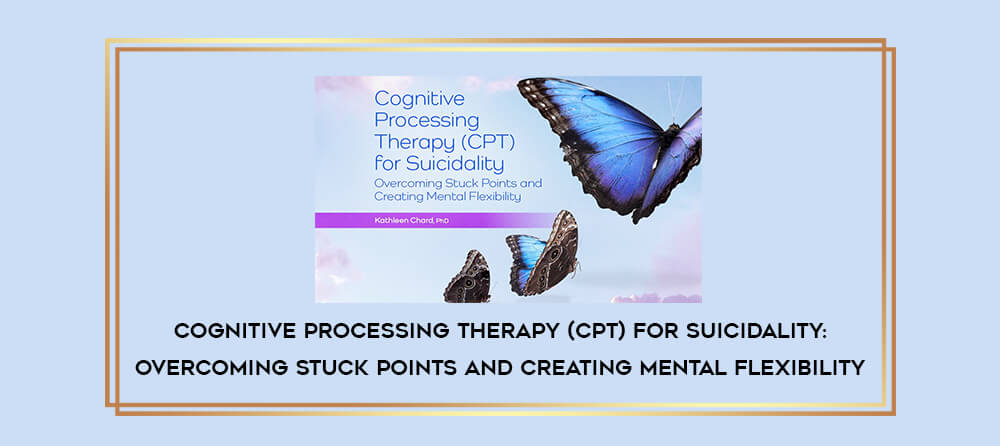 Cognitive Processing Therapy (CPT) for Suicidality

Overcoming Stuck Points and Creating Mental Flexibility

Kathleen Chard, PhD

COGNITIVE PROCESSING THERAPY (CPT) FOR SUICIDALITY: OVERCOMING STUCK POINTS AND CREATING MENTAL FLEXIBILITY